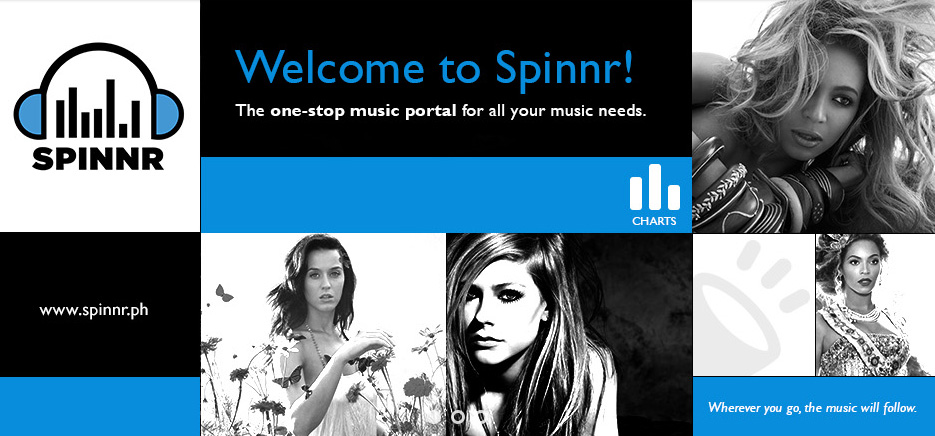 SPINNR

Welcome to Spinnr!

The one-stop music portal for all your music needs.

CHARTS

www.spinnr.ph

Wherever you go, the music will follow.